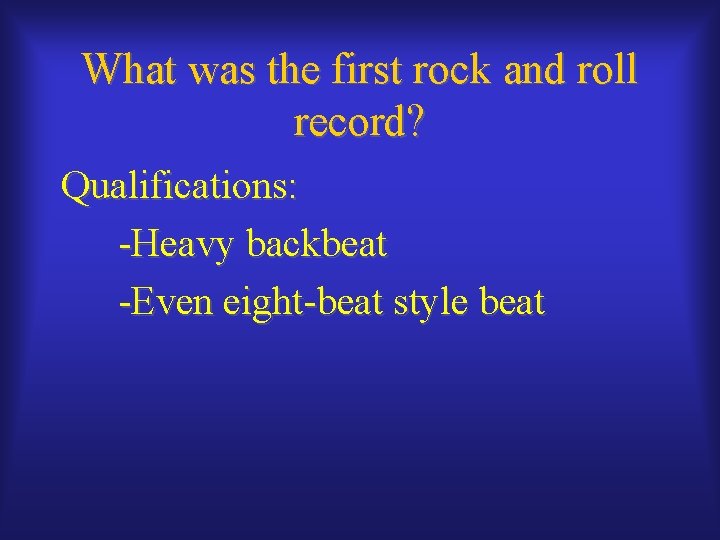 What was the first rock and roll record?

Qualifications:

-Heavy backbeat

-Even eight-beat style beat